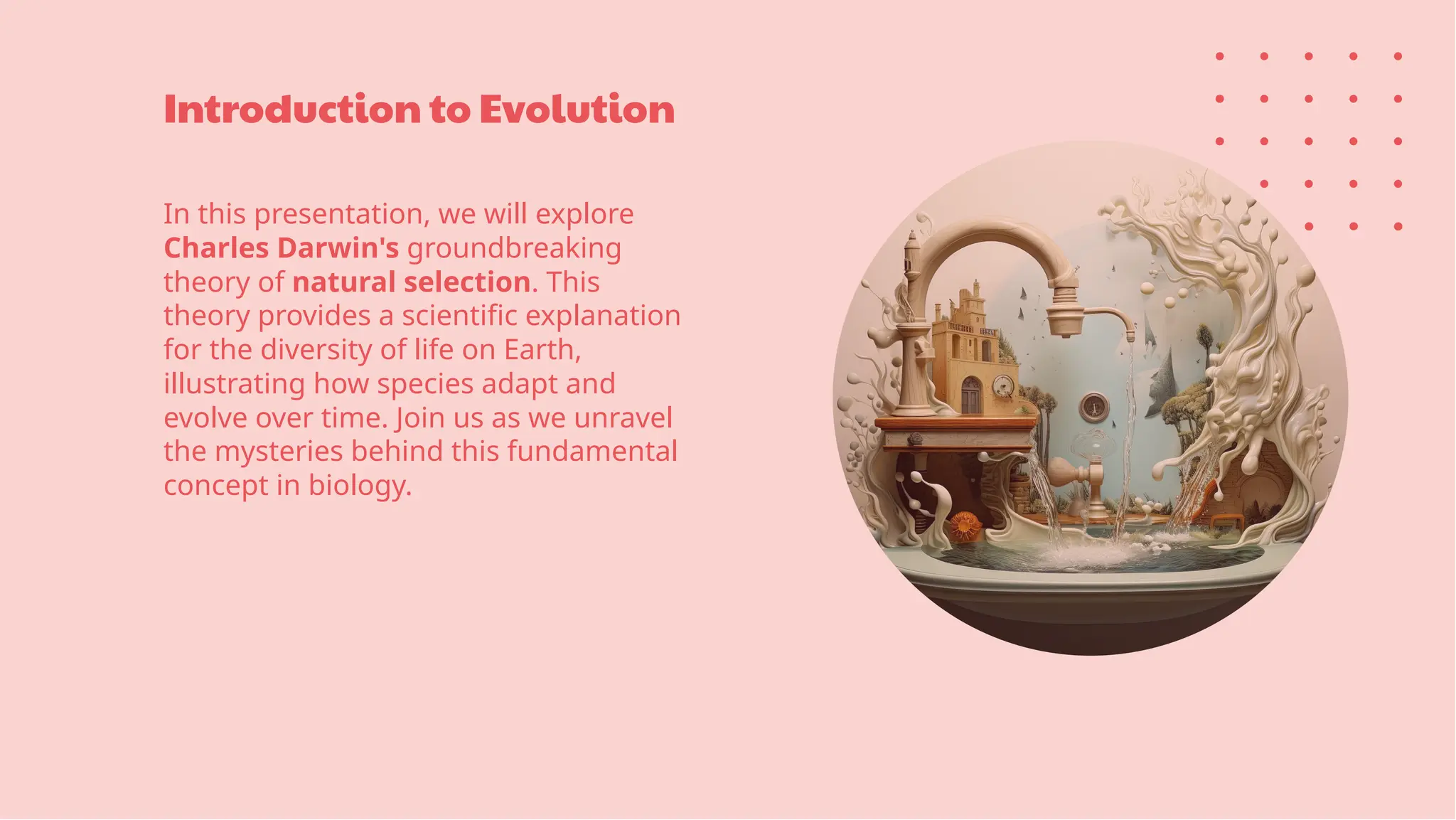 Introduction to Evolution

In this presentation, we will explore Charles Darwin's groundbreaking theory of natural selection. This theory provides a scientific explanation for the diversity of life on Earth, illustrating how species adapt and evolve over time. Join us as we unravel the mysteries behind this fundamental concept in biology.